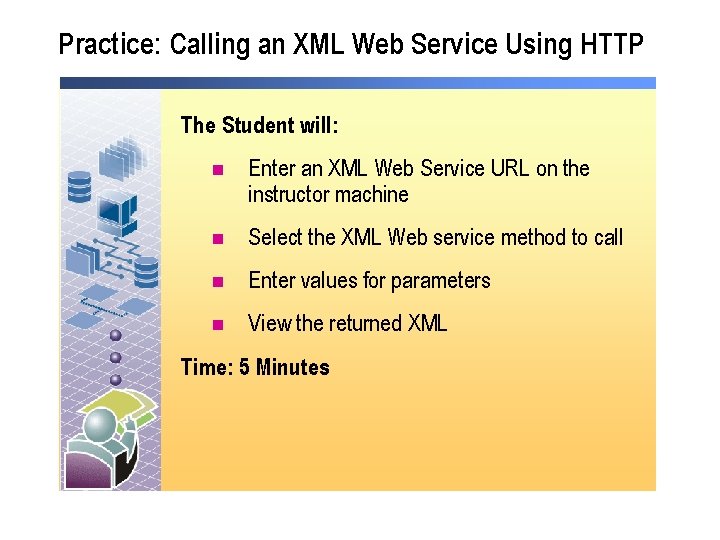 Practice: Calling an XML Web Service Using HTTP

The Student will:

- Enter an XML Web Service URL on the instructor machine
- Select the XML Web service method to call
- Enter values for parameters
- View the returned XML

Time: 5 Minutes